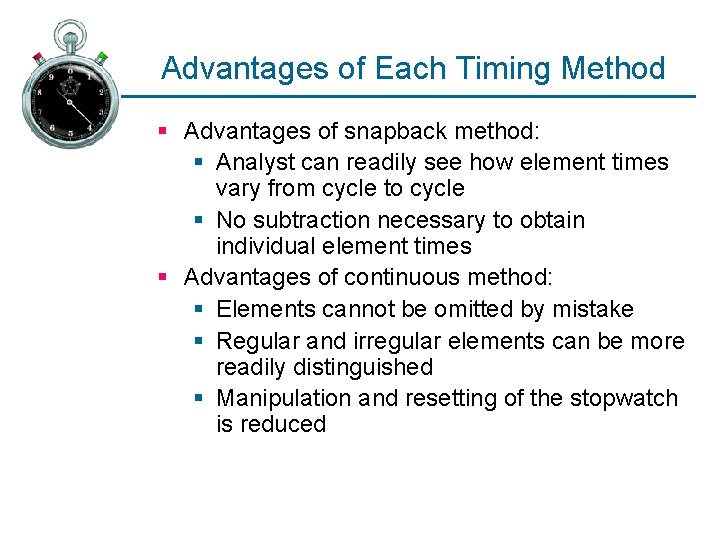 Advantages of Each Timing Method

- Advantages of snapback method:
  - Analyst can readily see how element times vary from cycle to cycle
  - No subtraction necessary to obtain individual element times
- Advantages of continuous method:
  - Elements cannot be omitted by mistake
  - Regular and irregular elements can be more readily distinguished
  - Manipulation and resetting of the stopwatch is reduced